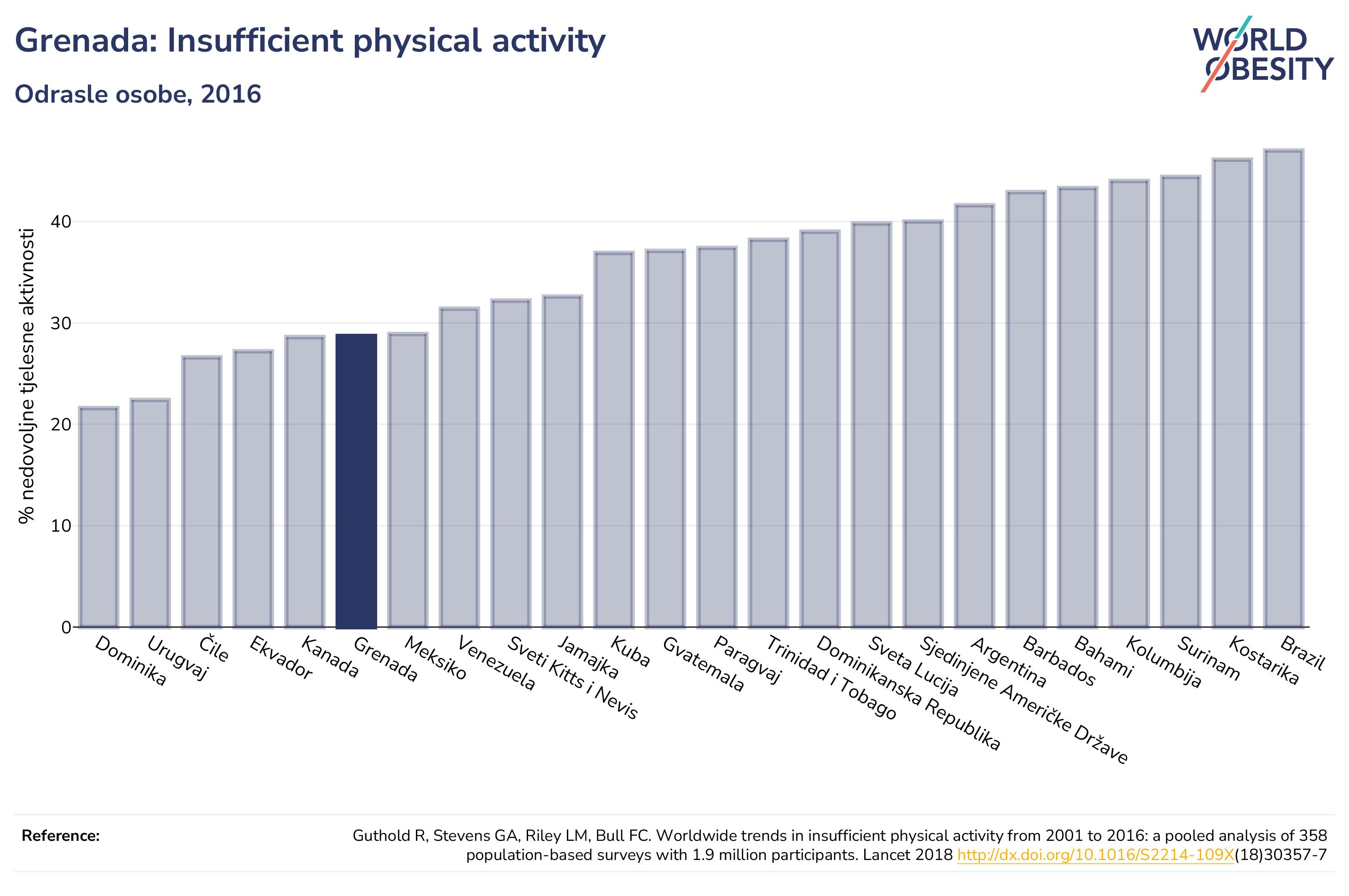 Grenada: Insufficient physical activity

Odrasle osobe, 2016

WORLD OBESITY

% nedovoljne tjelesne aktivnosti

40
30
20
10
0

Dominika
Urugvaj
Čile
Ekvador
Kanada
Grenada
Meksiko
Venezuela
Sveti Kitts i Nevis
Jamajka
Kuba
Gvatemala
Paragvaj
Trinidad i Tobago
Dominikanska Republika
Sveta Lucija
Sjedinjene Američke Države
Argentina
Barbados
Bahami
Kolumbija
Surinam
Kostarika
Brazil

Reference:

Guthold R, Stevens GA, Riley LM, Bull FC. Worldwide trends in insufficient physical activity from 2001 to 2016: a pooled analysis of 358 population-based surveys with 1.9 million participants. Lancet 2018 http://dx.doi.org/10.1016/S2214-109X(18)30357-7